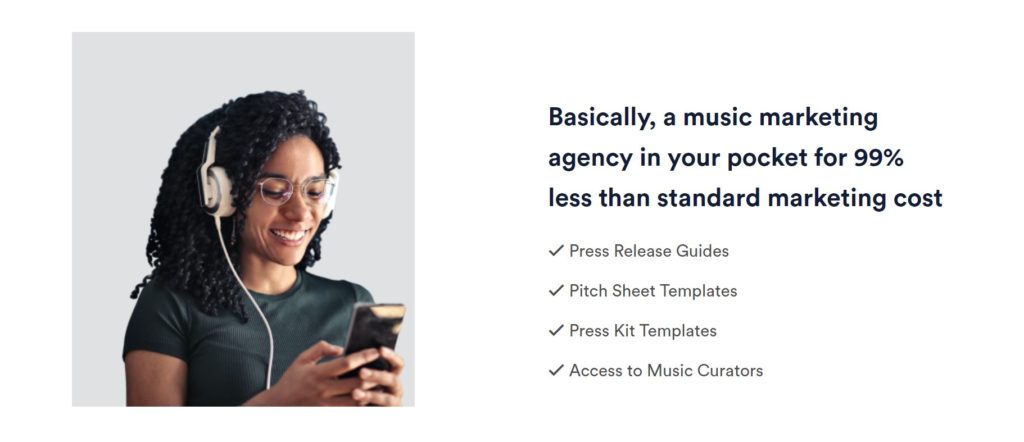 Basically, a music marketing agency in your pocket for 99% less than standard marketing cost

✓ Press Release Guides

✓ Pitch Sheet Templates

✓ Press Kit Templates

✓ Access to Music Curators